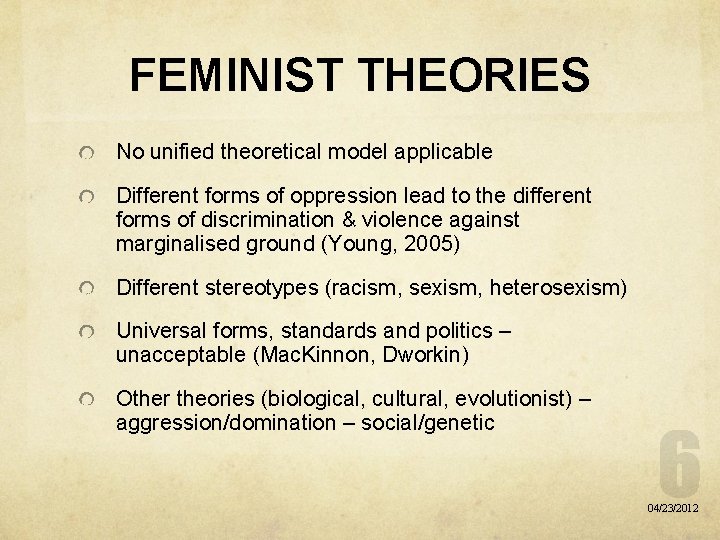 FEMINIST THEORIES

No unified theoretical model applicable

Different forms of oppression lead to the different forms of discrimination & violence against marginalised ground (Young, 2005)

Different stereotypes (racism, sexism, heterosexism)

Universal forms, standards and politics – unacceptable (MacKinnon, Dworkin)

Other theories (biological, cultural, evolutionist) – aggression/domination – social/genetic

6

04/23/2012